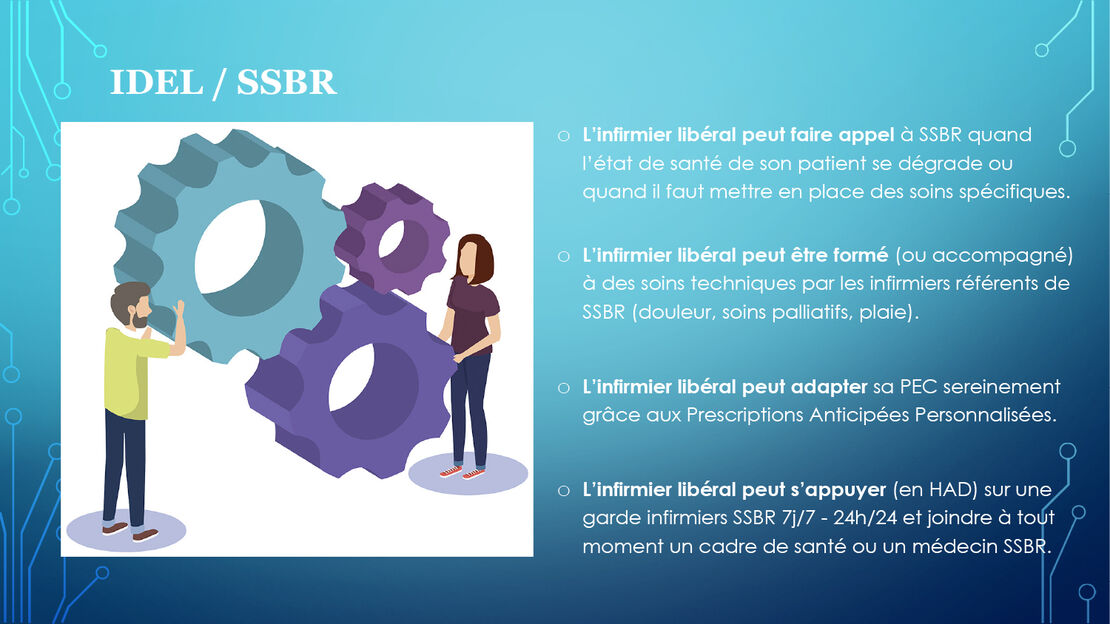 IDEL / SSBR

o L'infirmier libéral peut faire appel à SSBR quand l'état de santé de son patient se dégrade ou quand il faut mettre en place des soins spécifiques.

o L'infirmier libéral peut être formé (ou accompagné) à des soins techniques par les infirmiers référents de SSBR (douleur, soins palliatifs, plaie).

o L'infirmier libéral peut adapter sa PEC sereinement grâce aux Prescriptions Anticipées Personnalisées.

o L'infirmier libéral peut s'appuyer (en HAD) sur une garde infirmiers SSBR 7j/7 - 24h/24 et joindre à tout moment un cadre de santé ou un médecin SSBR.